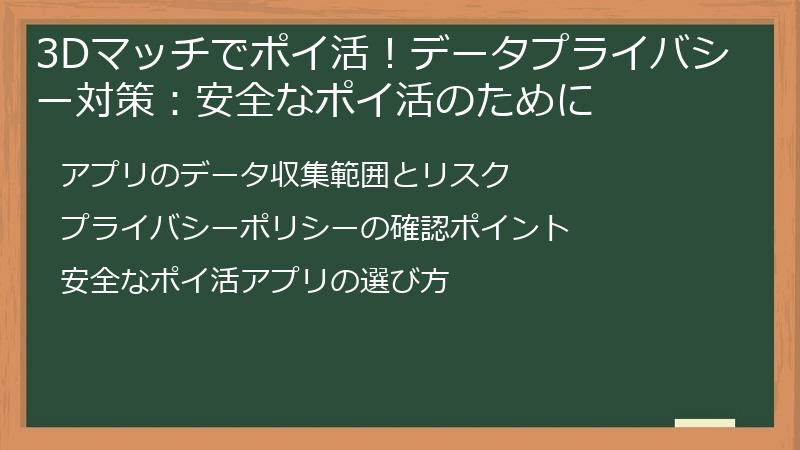 3Dマッチでポイ活！データプライバシー対策：安全なポイ活のために

アプリのデータ収集範囲とリスク

プライバシーポリシーの確認ポイント

安全なポイ活アプリの選び方